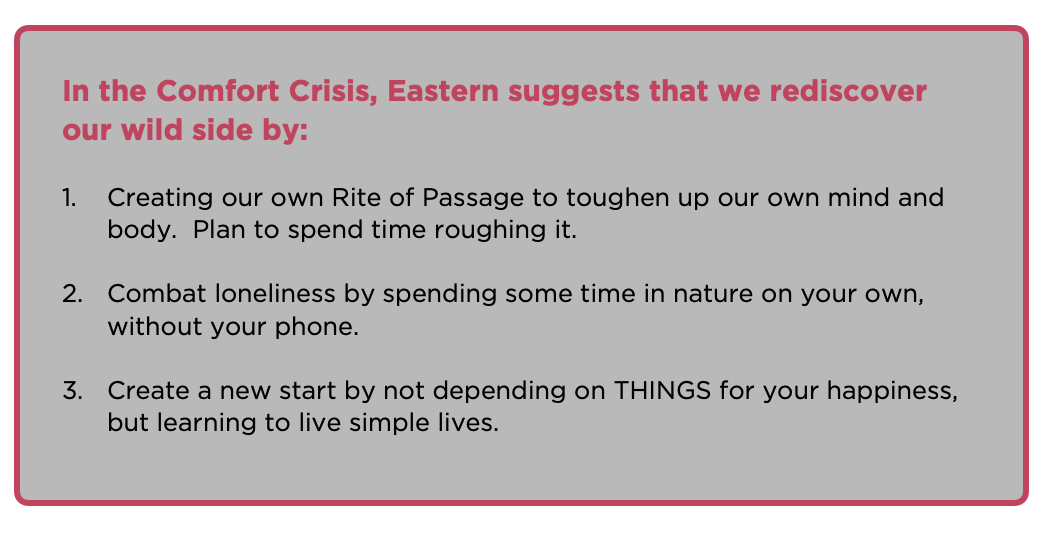 In the Comfort Crisis, Eastern suggests that we rediscover our wild side by:

1. Creating our own Rite of Passage to toughen up our own mind and body. Plan to spend time roughing it.

2. Combat loneliness by spending some time in nature on your own, without your phone.

3. Create a new start by not depending on THINGS for your happiness, but learning to live simple lives.